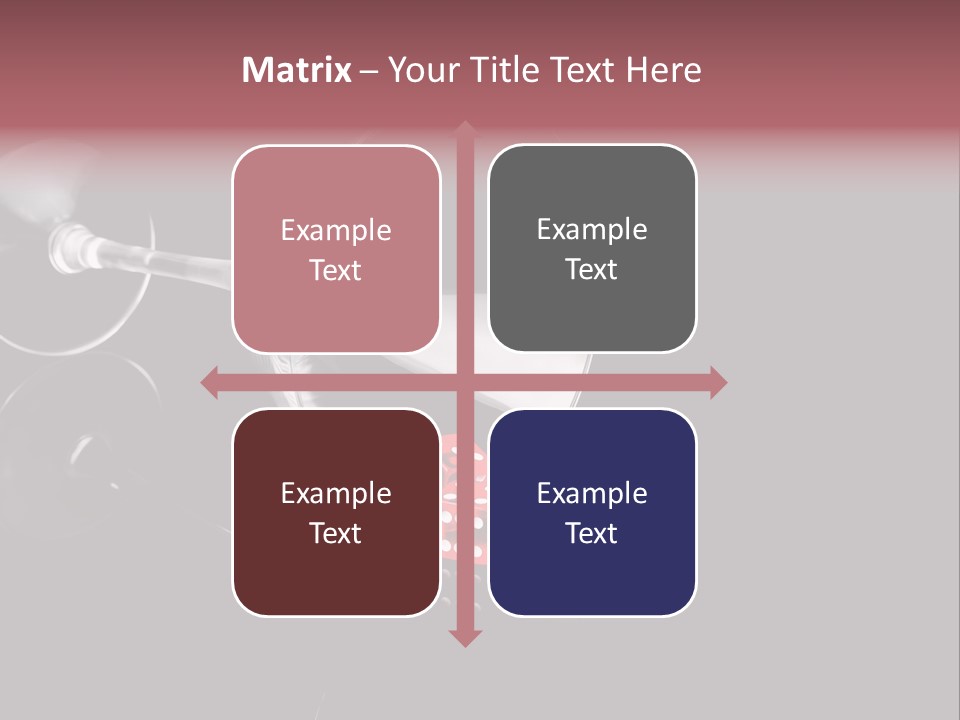 Matrix – Your Title Text Here

Example Text

Example Text

Example Text

Example Text